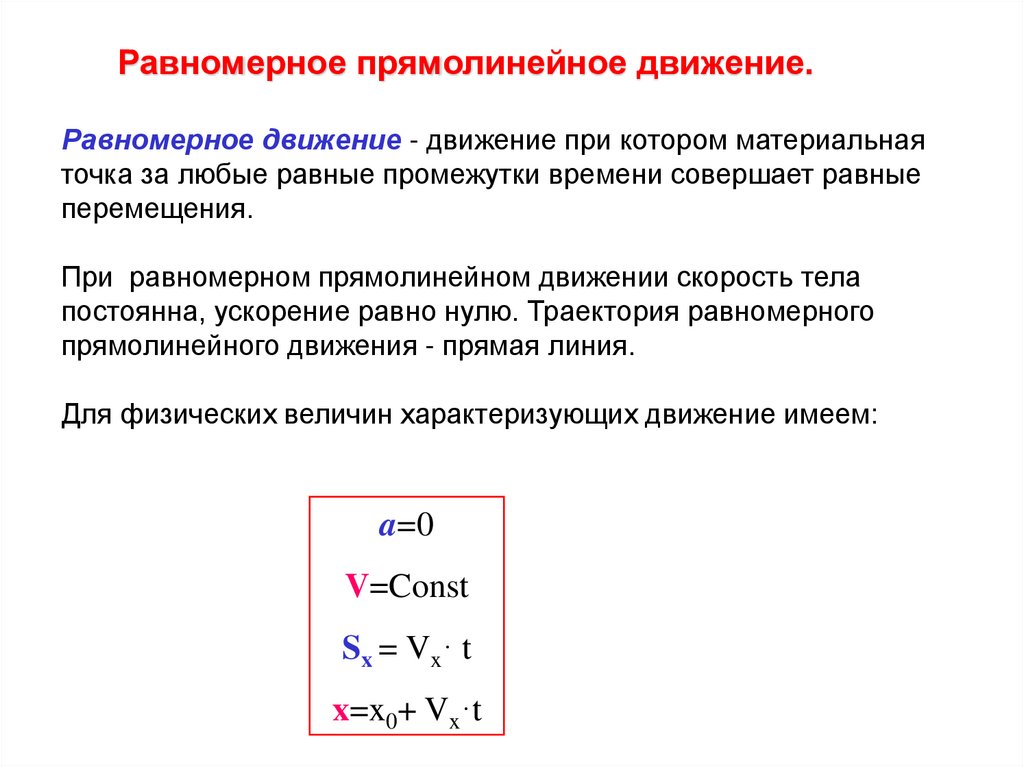 Равномерное прямолинейное движение.

Равномерное движение - движение при котором материальная точка за любые равные промежутки времени совершает равные перемещения.

При равномерном прямолинейном движении скорость тела постоянна, ускорение равно нулю. Траектория равномерного прямолинейного движения - прямая линия.

Для физических величин характеризующих движение имеем:

$a=0$

$V=Const$

$S_x = V_x \cdot t$

$x=x_0+ V_x \cdot t$